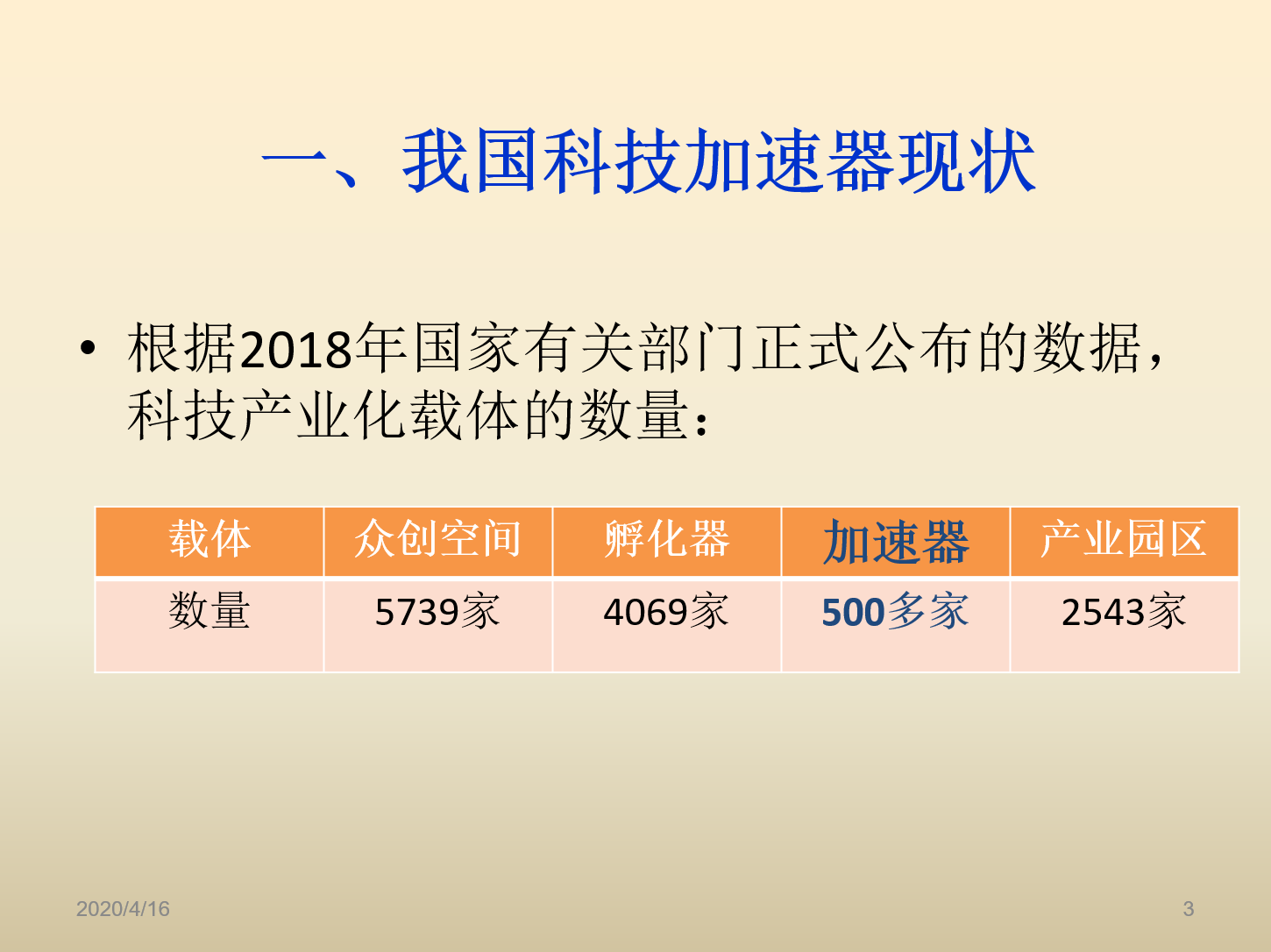 一、我国科技加速器现状

• 根据2018年国家有关部门正式公布的数据，科技产业化载体的数量：

| 载体 | 众创空间 | 孵化器 | 加速器 | 产业园区 |
|---|---|---|---|---|
| 数量 | 5739家 | 4069家 | 500多家 | 2543家 |

2020/4/16

3